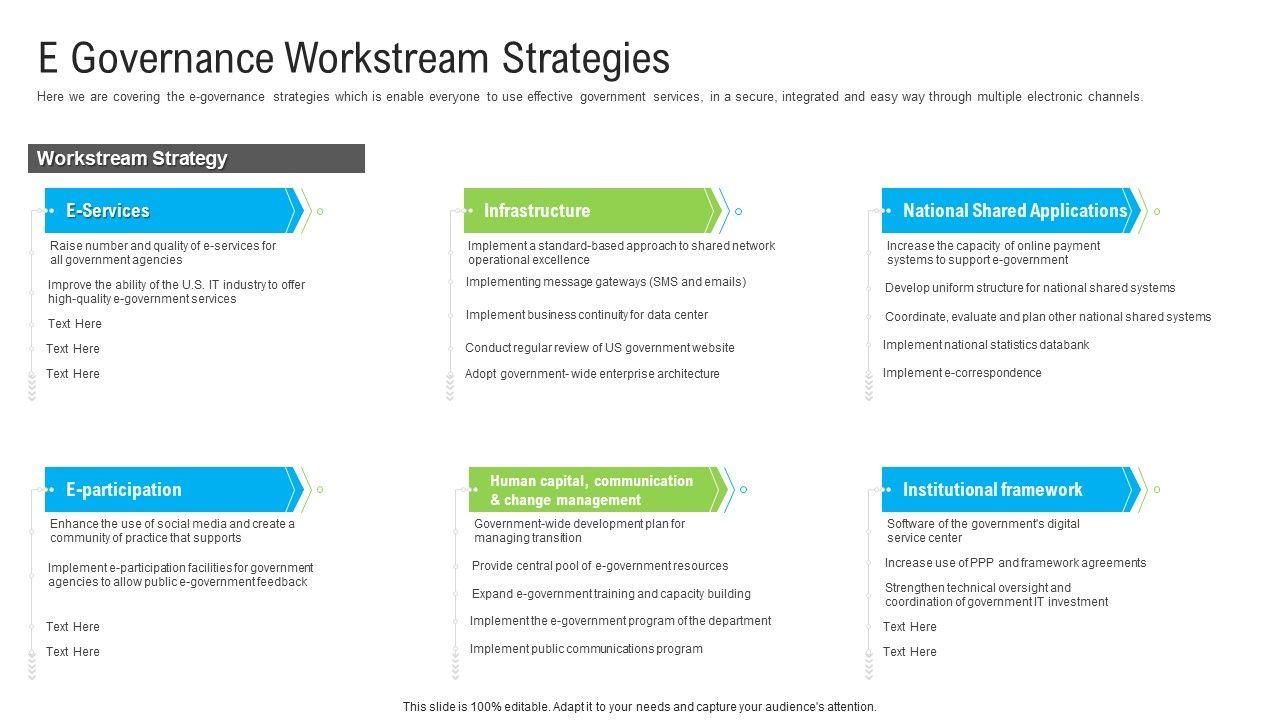 E Governance Workstream Strategies

Here we are covering the e-governance strategies which is enable everyone to use effective government services, in a secure, integrated and easy way through multiple electronic channels.

Workstream Strategy

E-Services

Raise number and quality of e-services for all government agencies

Improve the ability of the U.S. IT industry to offer high-quality e-government services

Text Here

Text Here

Text Here

Infrastructure

Implement a standard-based approach to shared network operational excellence

Implementing message gateways (SMS and emails)

Implement business continuity for data center

Conduct regular review of US government website

Adopt government- wide enterprise architecture

National Shared Applications

Increase the capacity of online payment systems to support e-government

Develop uniform structure for national shared systems

Coordinate, evaluate and plan other national shared systems

Implement national statistics databank

Implement e-correspondence

E-participation

Enhance the use of social media and create a community of practice that supports

Implement e-participation facilities for government agencies to allow public e-government feedback

Text Here

Text Here

Human capital, communication & change management

Government-wide development plan for managing transition

Provide central pool of e-government resources

Expand e-government training and capacity building

Implement the e-government program of the department

Implement public communications program

Institutional framework

Software of the government's digital service center

Increase use of PPP and framework agreements

Strengthen technical oversight and coordination of government IT investment

Text Here

Text Here

This slide is 100% editable. Adapt it to your needs and capture your audience's attention.